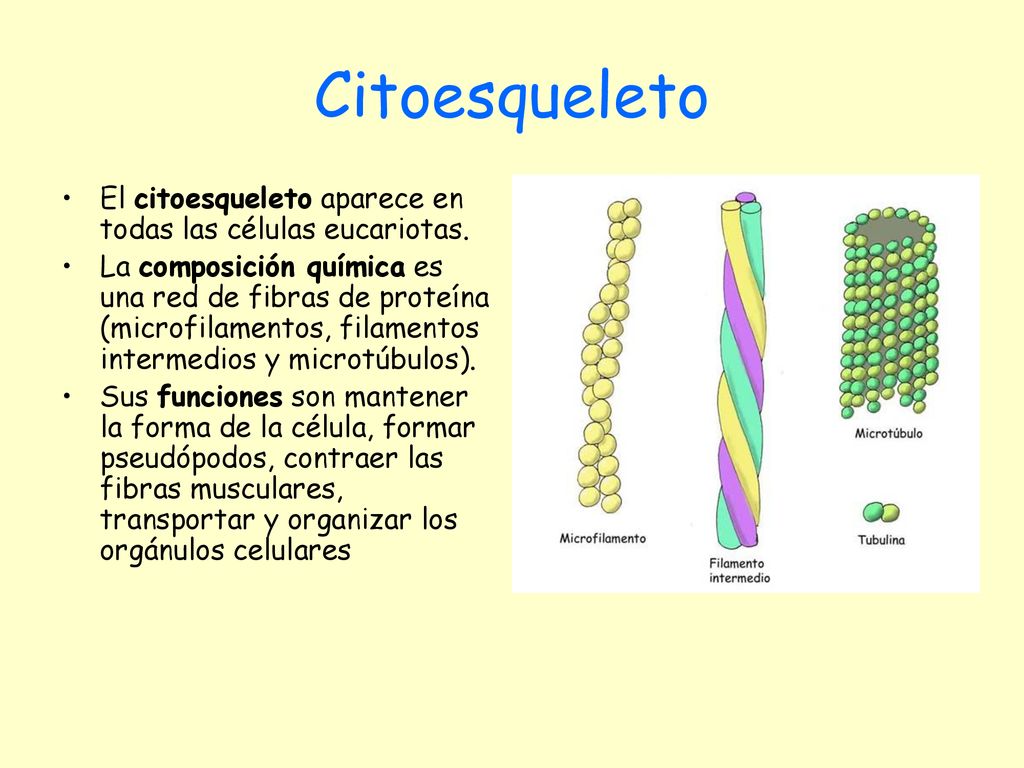 Citoesqueleto

• El citoesqueleto aparece en todas las células eucariotas.

• La composición química es una red de fibras de proteína (microfilamentos, filamentos intermedios y microtúbulos).

• Sus funciones son mantener la forma de la célula, formar pseudópodos, contraer las fibras musculares, transportar y organizar los orgánulos celulares

Microfilamento

Filamento intermedio

Microtúbulo

Tubulina